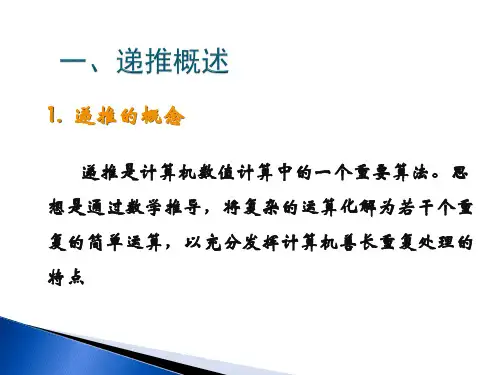 一、递推概述

1. 递推的概念

递推是计算机数值计算中的一个重要算法。思想是通过数学推导，将复杂的运算化解为若干个重复的简单运算，以充分发挥计算机善长重复处理的特点